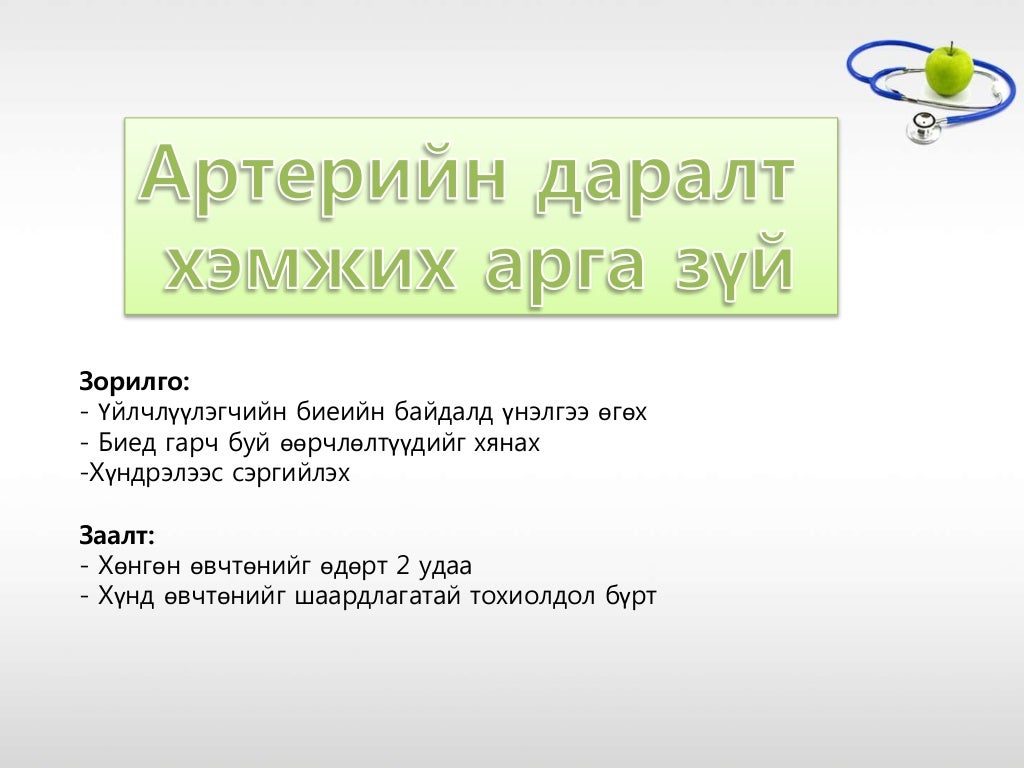 Артерийн даралт хэмжих арга зүй

Зорилго:
- Үйлчлүүлэгчийн биеийн байдалд үнэлгээ өгөх
- Биед гарч буй өөрчлөлтүүдийг хянах
-Хүндрэлээс сэргийлэх

Заалт:
- Хөнгөн өвчтөнийг өдөрт 2 удаа
- Хүнд өвчтөнийг шаардлагатай тохиолдол бүрт